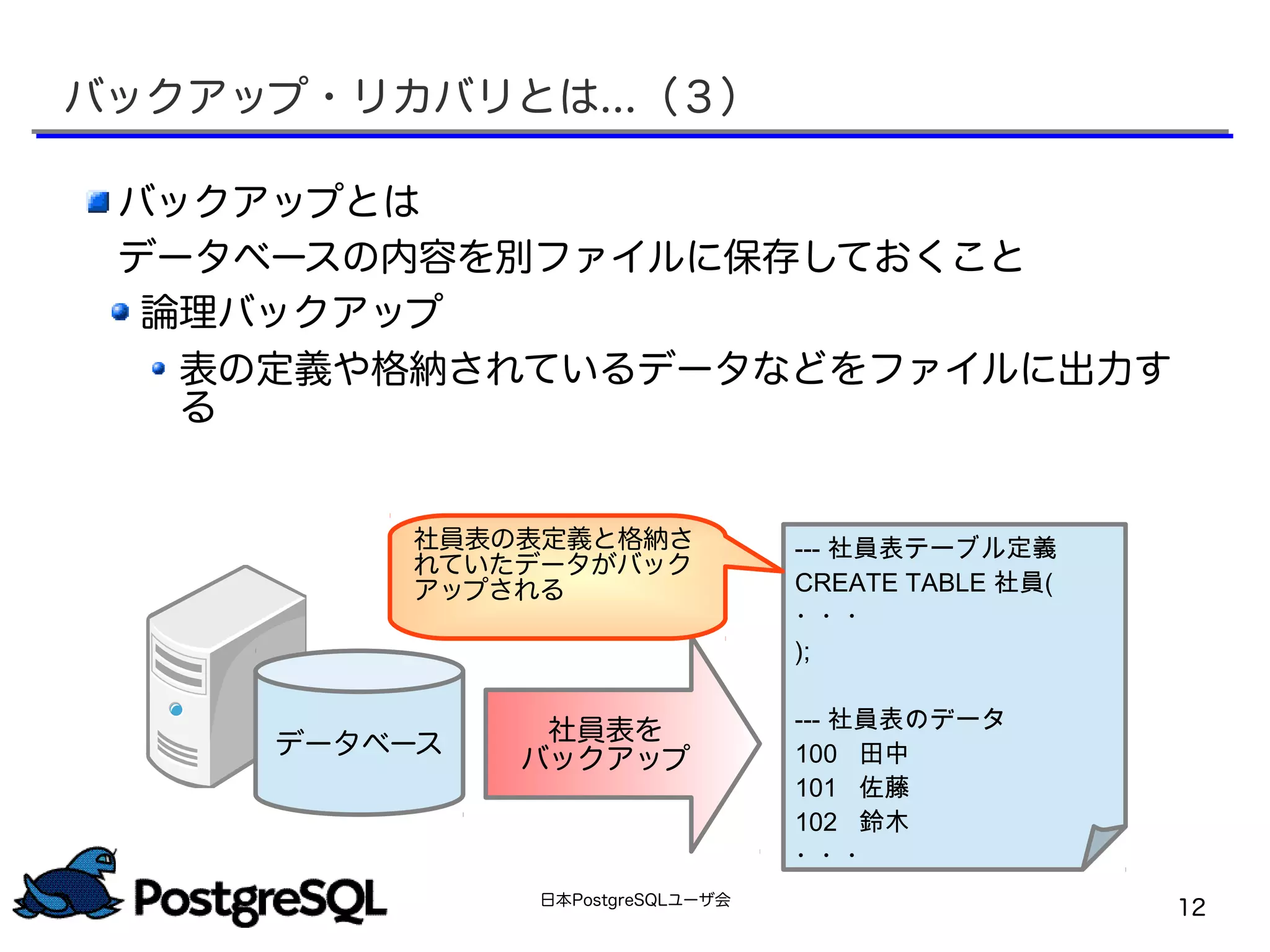 バックアップ・リカバリとは...（3）

バックアップとは

データベースの内容を別ファイルに保存しておくこと

論理バックアップ

表の定義や格納されているデータなどをファイルに出力する

社員表の表定義と格納されていたデータがバックアップされる

データベース

社員表をバックアップ

--- 社員表テーブル定義
CREATE TABLE 社員(
・・・
);

--- 社員表のデータ
100　田中
101　佐藤
102　鈴木
・・・

PostgreSQL

日本PostgreSQLユーザ会

12